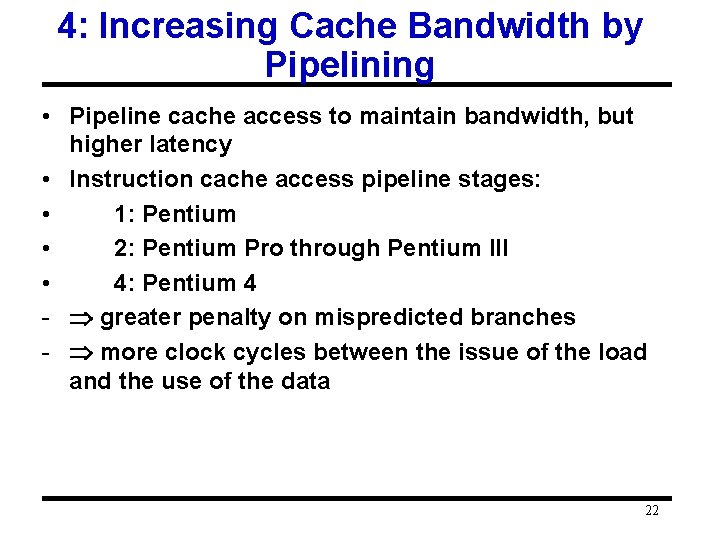 4: Increasing Cache Bandwidth by Pipelining

• Pipeline cache access to maintain bandwidth, but higher latency
• Instruction cache access pipeline stages:
• 1: Pentium
• 2: Pentium Pro through Pentium III
• 4: Pentium 4
- $\Rightarrow$ greater penalty on mispredicted branches
- $\Rightarrow$ more clock cycles between the issue of the load and the use of the data

22